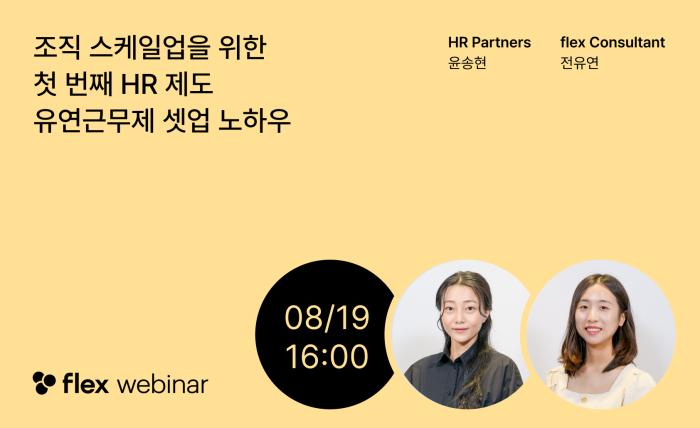 조직 스케일업을 위한
첫 번째 HR 제도
유연근무제 셋업 노하우

HR Partners
윤송현

flex Consultant
전유연

08/19
16:00

flex webinar